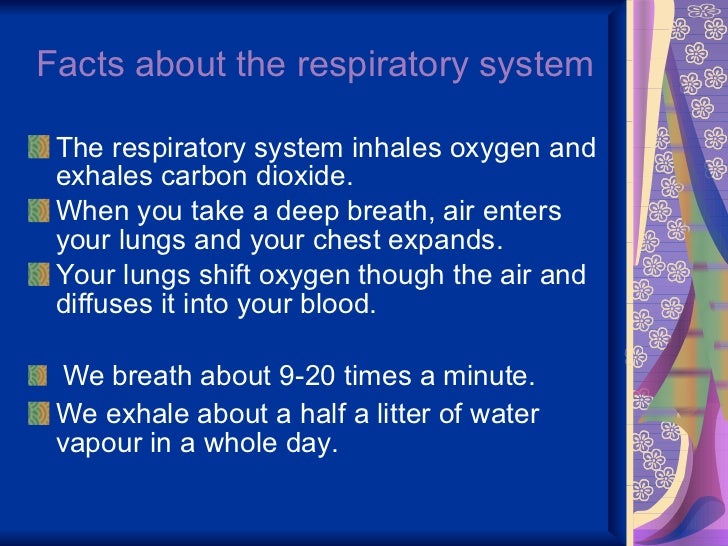 Facts about the respiratory system

The respiratory system inhales oxygen and exhales carbon dioxide.

When you take a deep breath, air enters your lungs and your chest expands.

Your lungs shift oxygen though the air and diffuses it into your blood.

We breath about 9-20 times a minute.

We exhale about a half a litter of water vapour in a whole day.